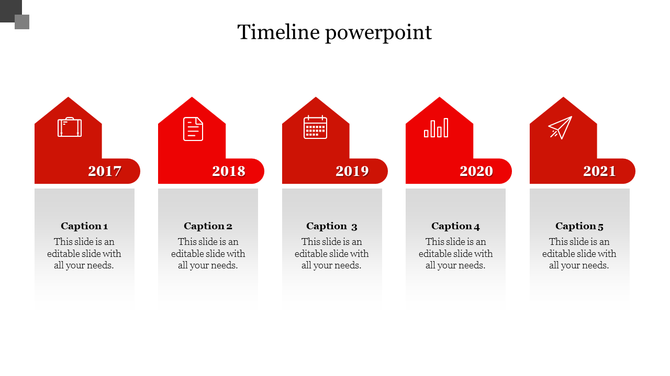 Timeline powerpoint

2017

Caption 1

This slide is an editable slide with all your needs.

2018

Caption 2

This slide is an editable slide with all your needs.

2019

Caption 3

This slide is an editable slide with all your needs.

2020

Caption 4

This slide is an editable slide with all your needs.

2021

Caption 5

This slide is an editable slide with all your needs.